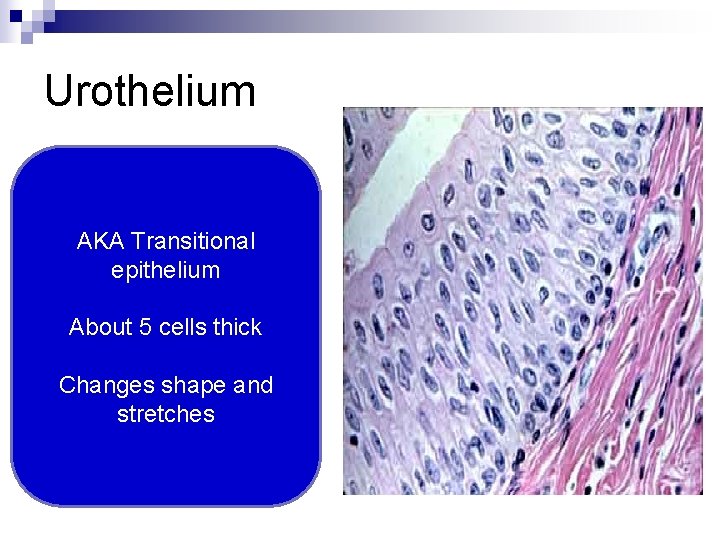 Urothelium

AKA Transitional epithelium

About 5 cells thick

Changes shape and stretches